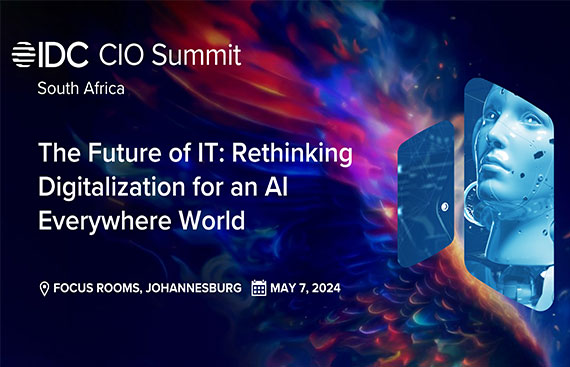 IDC CIO Summit
South Africa

The Future of IT: Rethinking Digitalization for an AI Everywhere World

FOCUS ROOMS, JOHANNESBURG MAY 7, 2024